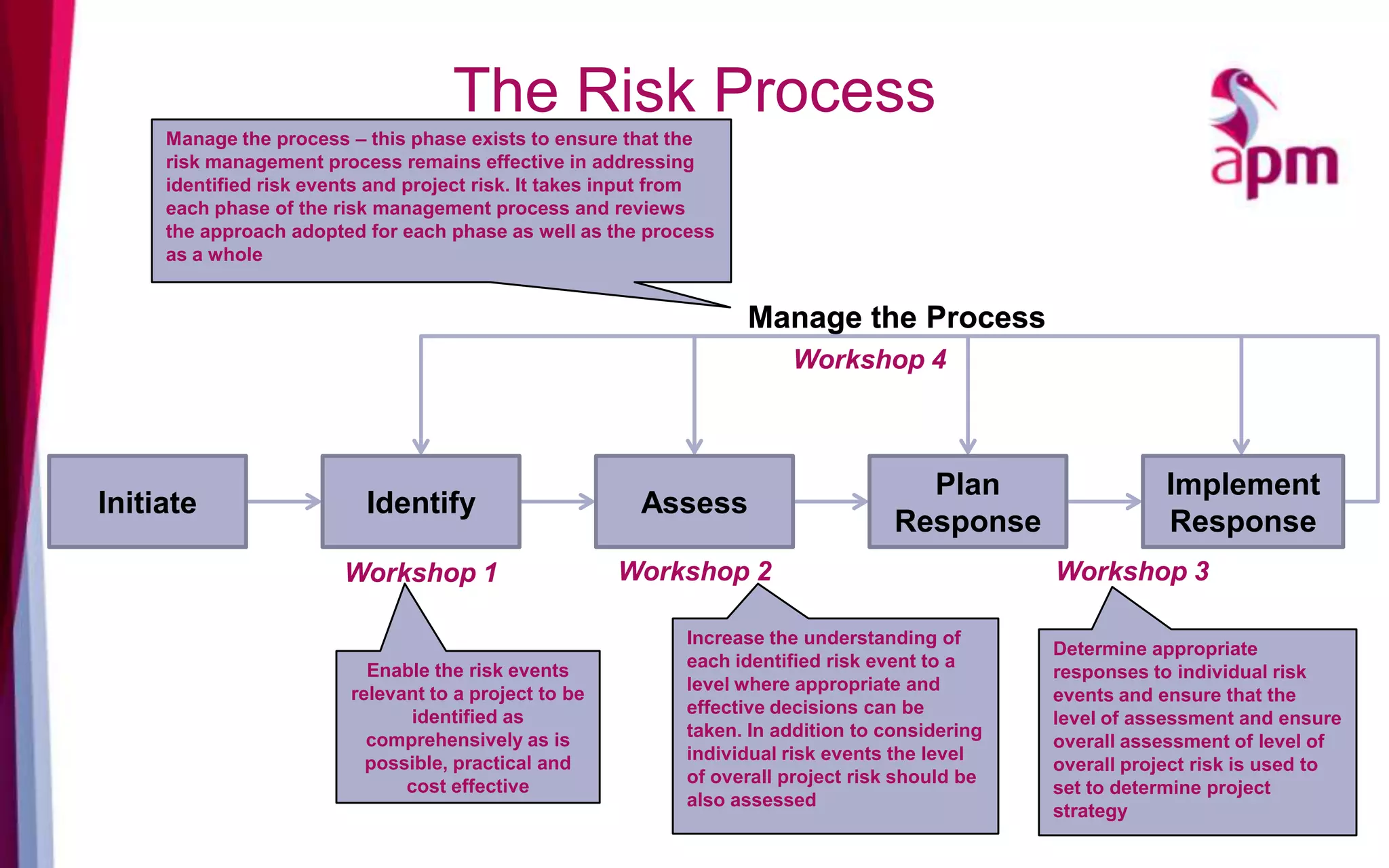 The Risk Process

apm

Manage the process – this phase exists to ensure that the risk management process remains effective in addressing identified risk events and project risk. It takes input from each phase of the risk management process and reviews the approach adopted for each phase as well as the process as a whole

Manage the Process

Workshop 4

Initiate

Identify

Assess

Plan Response

Implement Response

Workshop 1

Workshop 2

Workshop 3

Enable the risk events relevant to a project to be identified as comprehensively as is possible, practical and cost effective

Increase the understanding of each identified risk event to a level where appropriate and effective decisions can be taken. In addition to considering individual risk events the level of overall project risk should be also assessed

Determine appropriate responses to individual risk events and ensure that the level of assessment and ensure overall assessment of level of overall project risk is used to set to determine project strategy